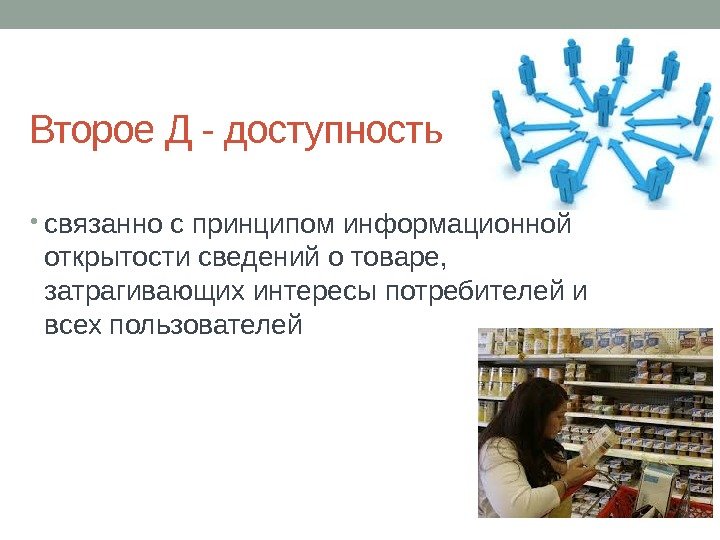 Второе Д - доступность

• связанно с принципом информационной открытости сведений о товаре, затрагивающих интересы потребителей и всех пользователей